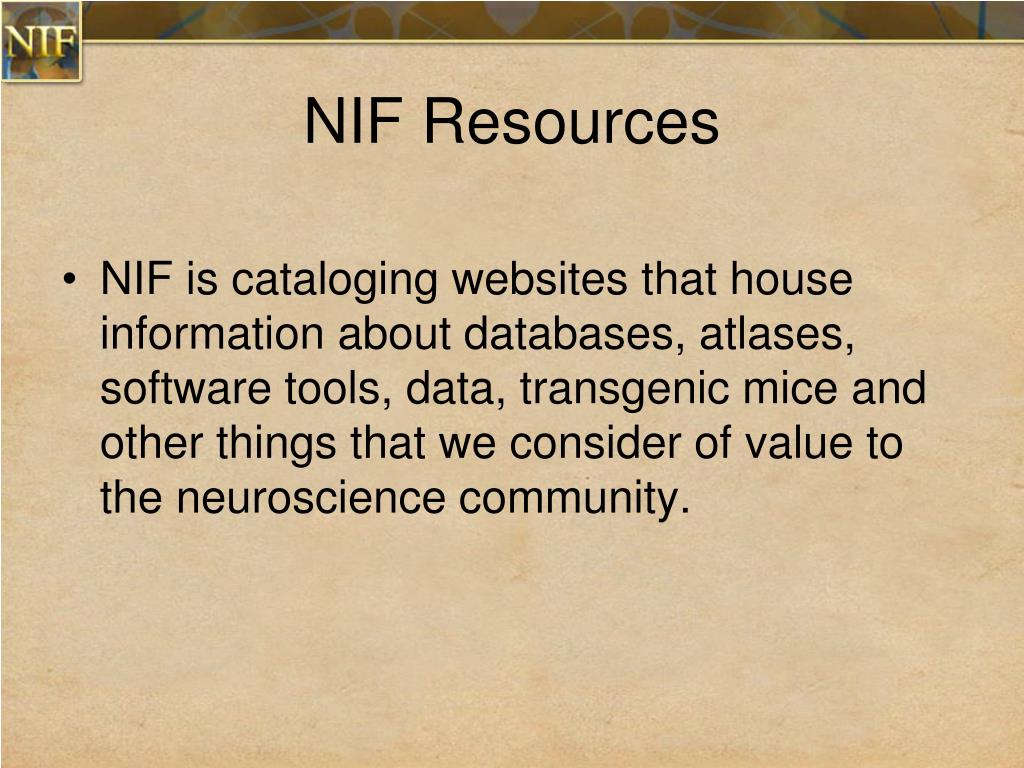 NIF

NIF Resources

• NIF is cataloging websites that house information about databases, atlases, software tools, data, transgenic mice and other things that we consider of value to the neuroscience community.